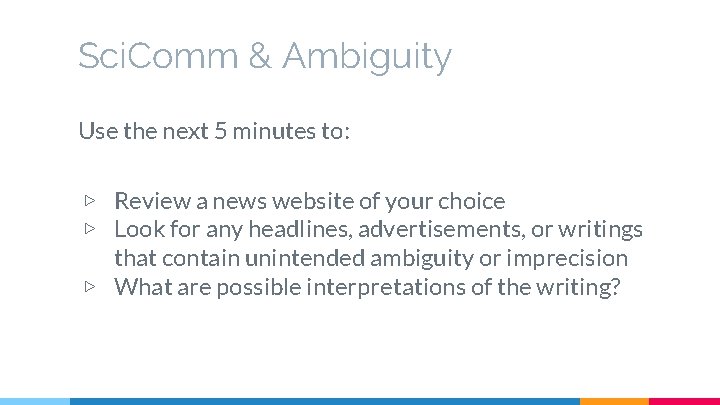 SciComm & Ambiguity

Use the next 5 minutes to:

▷ Review a news website of your choice
▷ Look for any headlines, advertisements, or writings that contain unintended ambiguity or imprecision
▷ What are possible interpretations of the writing?